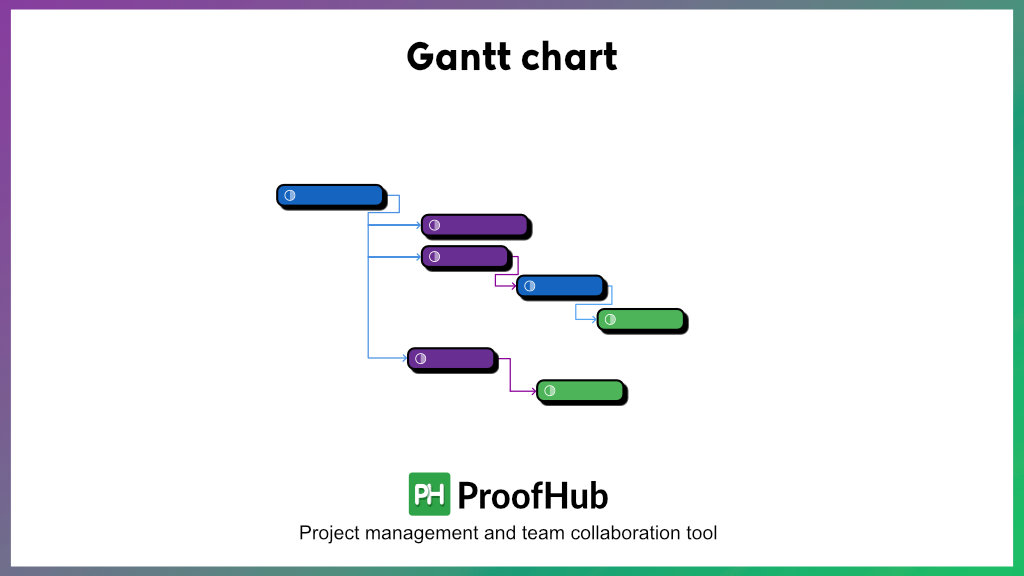 Gantt chart

PH ProofHub

Project management and team collaboration tool